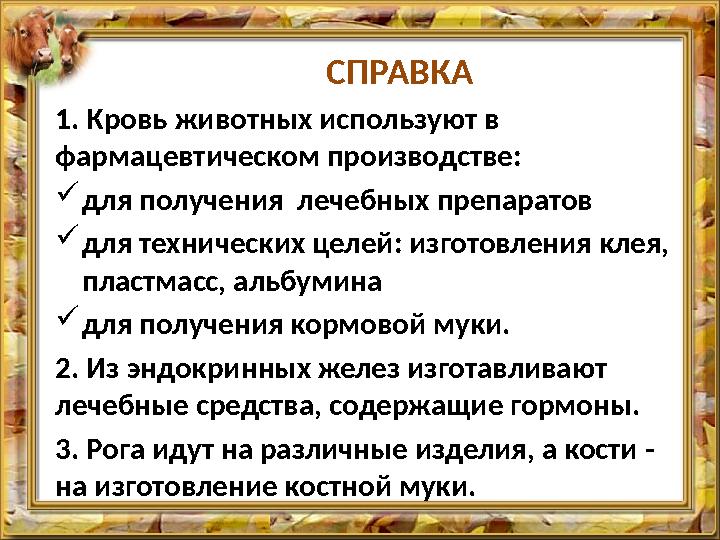 СПРАВКА

1. Кровь животных используют в фармацевтическом производстве:

✓ для получения  лечебных препаратов

✓ для технических целей: изготовления клея, пластмасс, альбумина

✓ для получения кормовой муки.

2. Из эндокринных желез изготавливают лечебные средства, содержащие гормоны.

3. Рога идут на различные изделия, а кости - на изготовление костной муки.